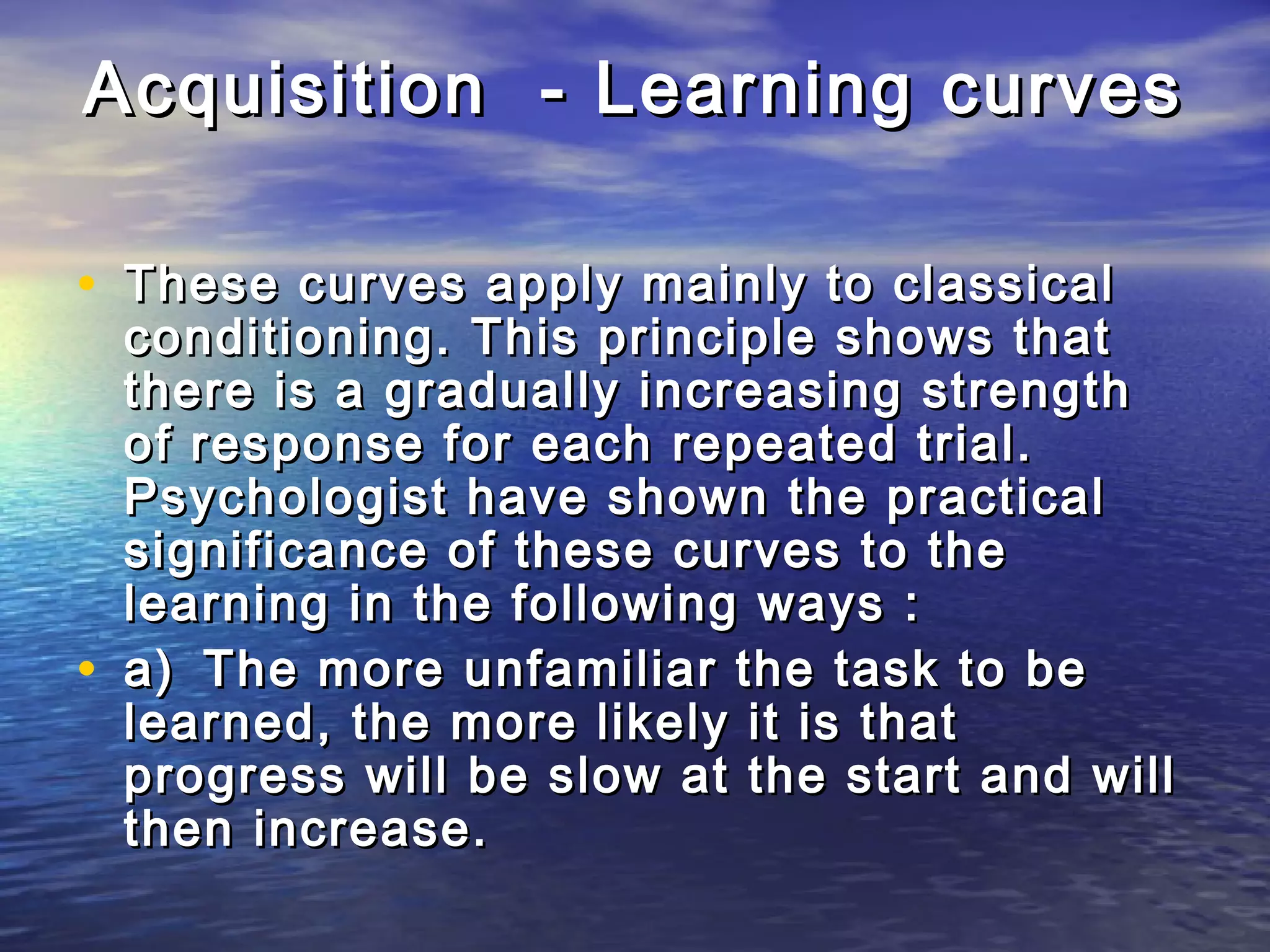 Acquisition - Learning curves

• These curves apply mainly to classical conditioning. This principle shows that there is a gradually increasing strength of response for each repeated trial. Psychologist have shown the practical significance of these curves to the learning in the following ways :

• a) The more unfamiliar the task to be learned, the more likely it is that progress will be slow at the start and will then increase.